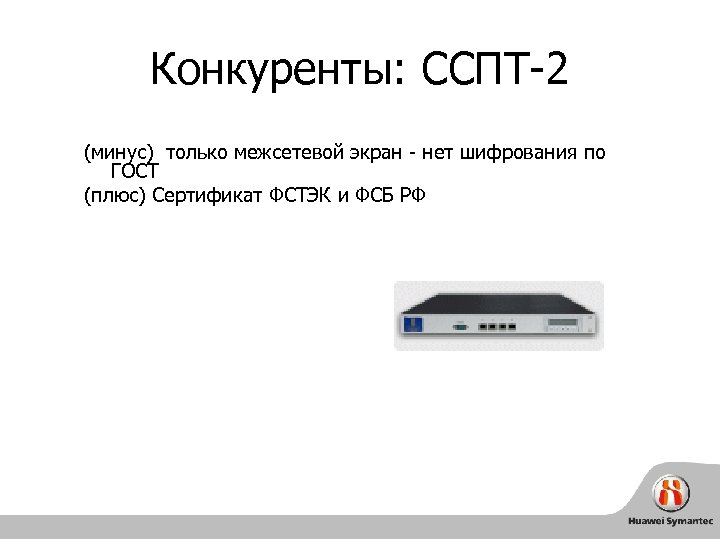 Конкуренты: ССПТ-2

(минус) только межсетевой экран - нет шифрования по ГОСТ

(плюс) Сертификат ФСТЭК и ФСБ РФ

Huawei Symantec